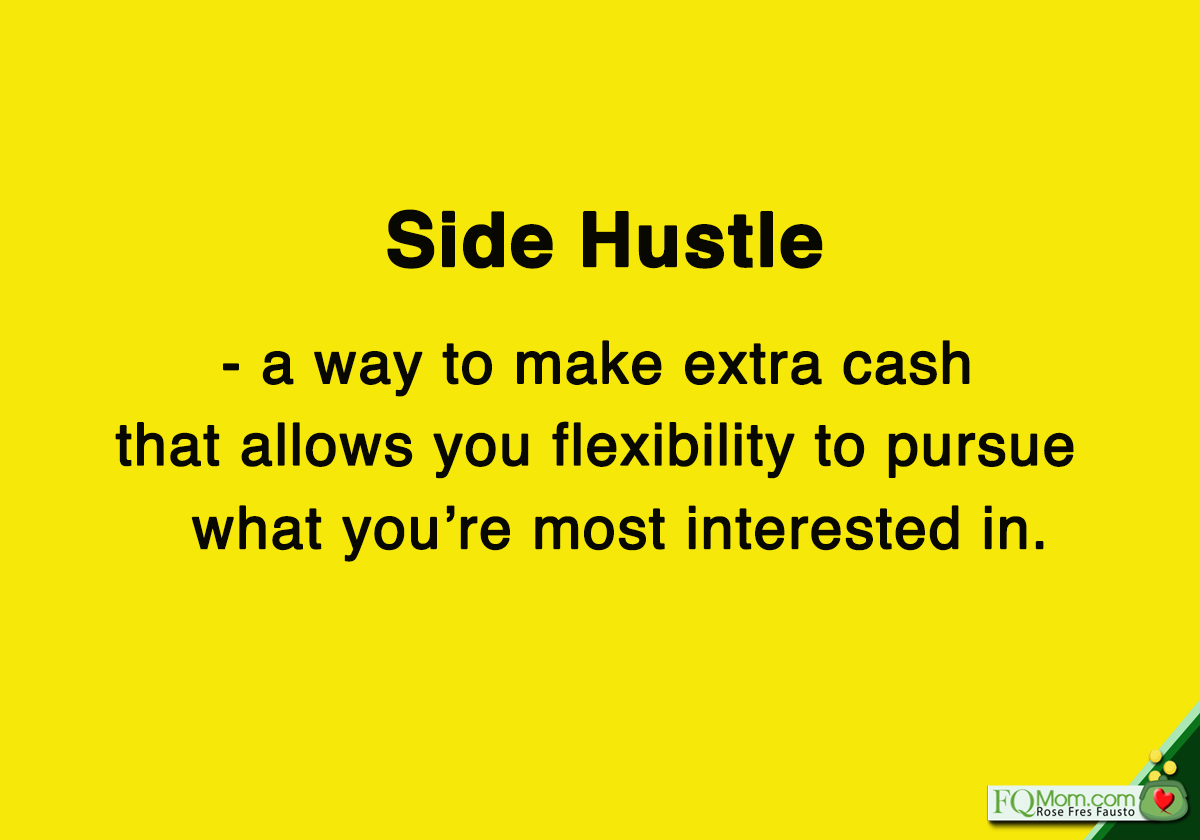 Side Hustle

- a way to make extra cash that allows you flexibility to pursue what you’re most interested in.

FQMom.com
Rose Fres Fausto